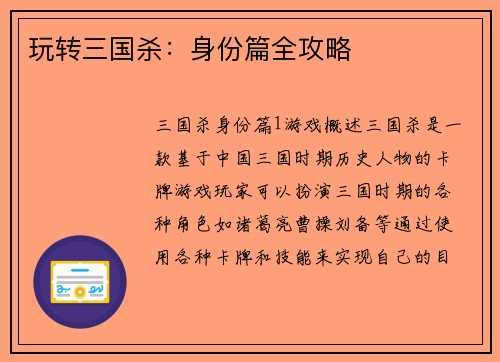 玩转三国杀：身份篇全攻略

三国杀身份篇1游戏概述三国杀是一款基于中国三国时期历史人物的卡牌游戏玩家可以扮演三国时期的各种角色如诸葛亮曹操刘备等通过使用各种卡牌和技能来实现自己的目